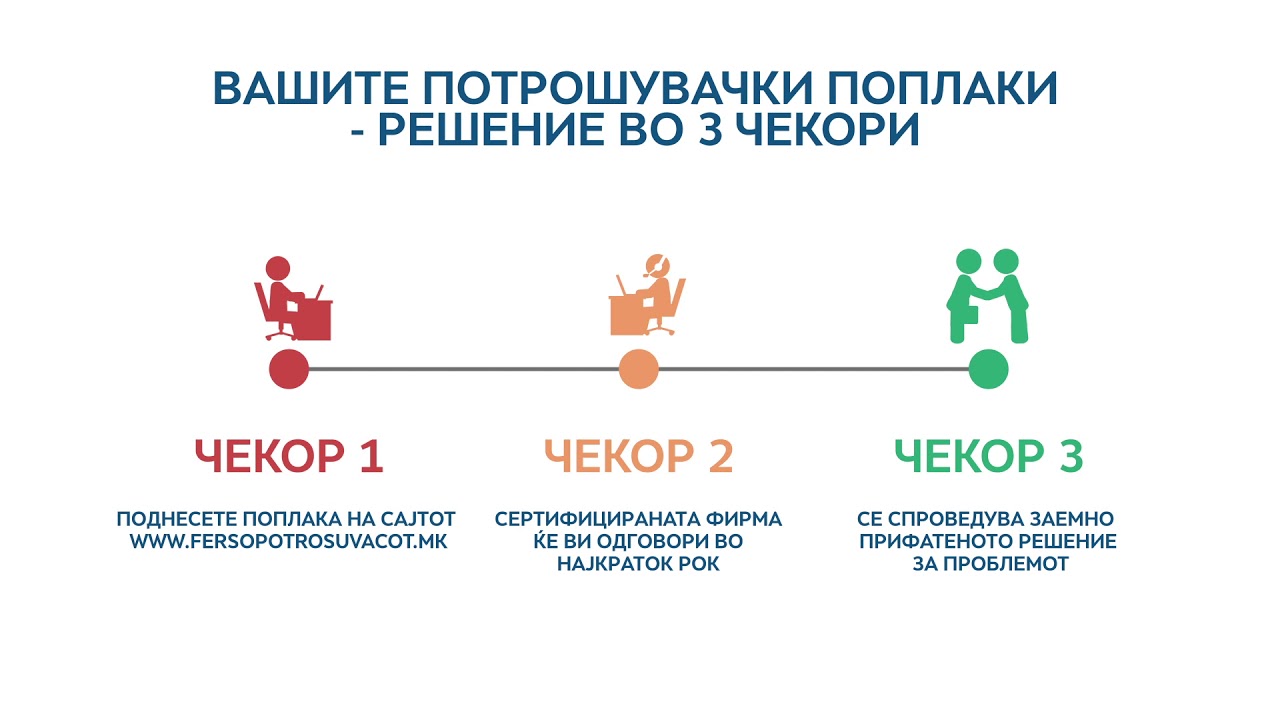 ВАШИТЕ ПОТРОШУВАЧКИ ПОПЛАКИ - РЕШЕНИЕ ВО 3 ЧЕКОРИ

ЧЕКОР 1

ПОДНЕСЕТЕ ПОПЛАКА НА САЈТОТ WWW.FERSOPOTROSUVACOT.MK

ЧЕКОР 2

СЕРТИФИЦИРАНАТА ФИРМА ЌЕ ВИ ОДГОВОРИ ВО НАЈКРАТОК РОК

ЧЕКОР 3

СЕ СПРОВЕДУВА ЗАЕМНО ПРИФАТЕНОТО РЕШЕНИЕ ЗА ПРОБЛЕМОТ